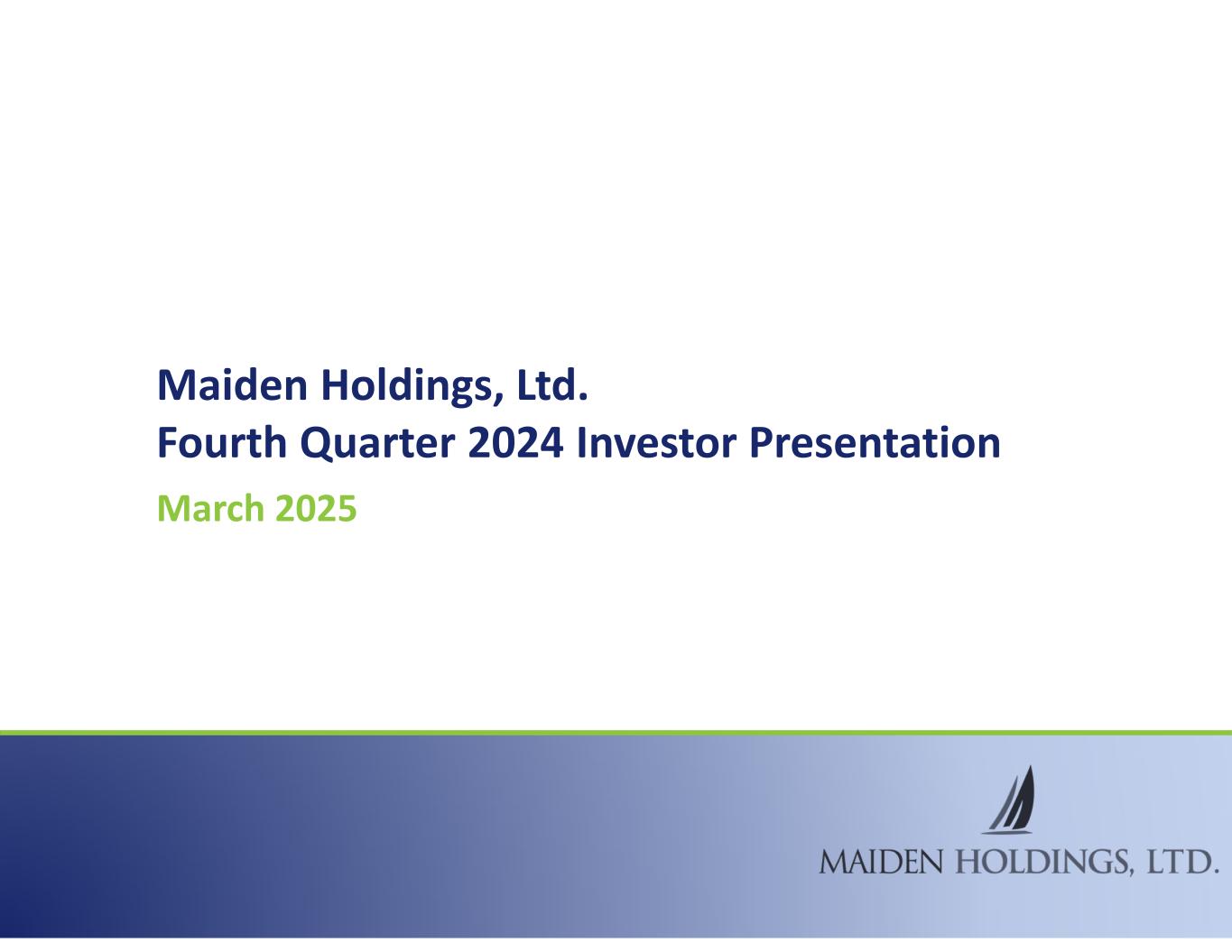 Maiden Holdings, Ltd.
Fourth Quarter 2024 Investor Presentation

March 2025

MAIDEN HOLDINGS, LTD.